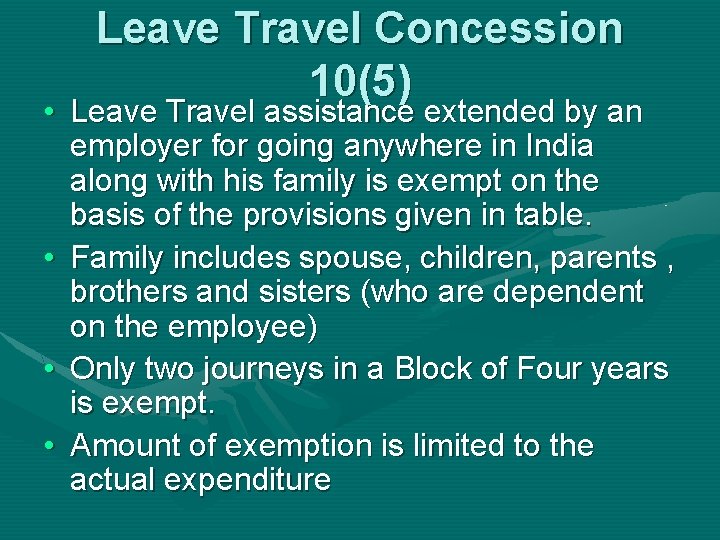 Leave Travel Concession 10(5)

• Leave Travel assistance extended by an employer for going anywhere in India along with his family is exempt on the basis of the provisions given in table.
• Family includes spouse, children, parents , brothers and sisters (who are dependent on the employee)
• Only two journeys in a Block of Four years is exempt.
• Amount of exemption is limited to the actual expenditure